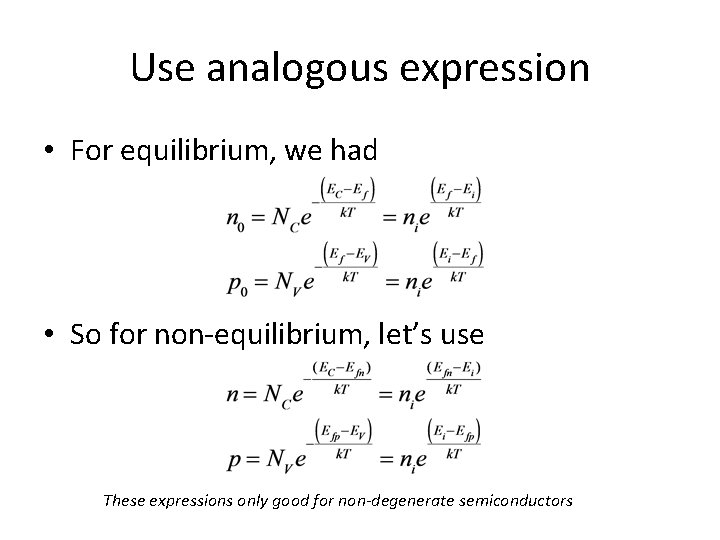 Use analogous expression

• For equilibrium, we had

$n_0 = N_C e^{-\frac{(E_C - E_f)}{kT}} = n_i e^{\frac{(E_f - E_i)}{kT}}$

$p_0 = N_V e^{-\frac{(E_f - E_V)}{kT}} = n_i e^{\frac{(E_i - E_f)}{kT}}$

• So for non-equilibrium, let's use

$n = N_C e^{-\frac{(E_C - E_{fn})}{kT}} = n_i e^{\frac{(E_{fn} - E_i)}{kT}}$

$p = N_V e^{-\frac{(E_{fp} - E_V)}{kT}} = n_i e^{\frac{(E_i - E_{fp})}{kT}}$

These expressions only good for non-degenerate semiconductors